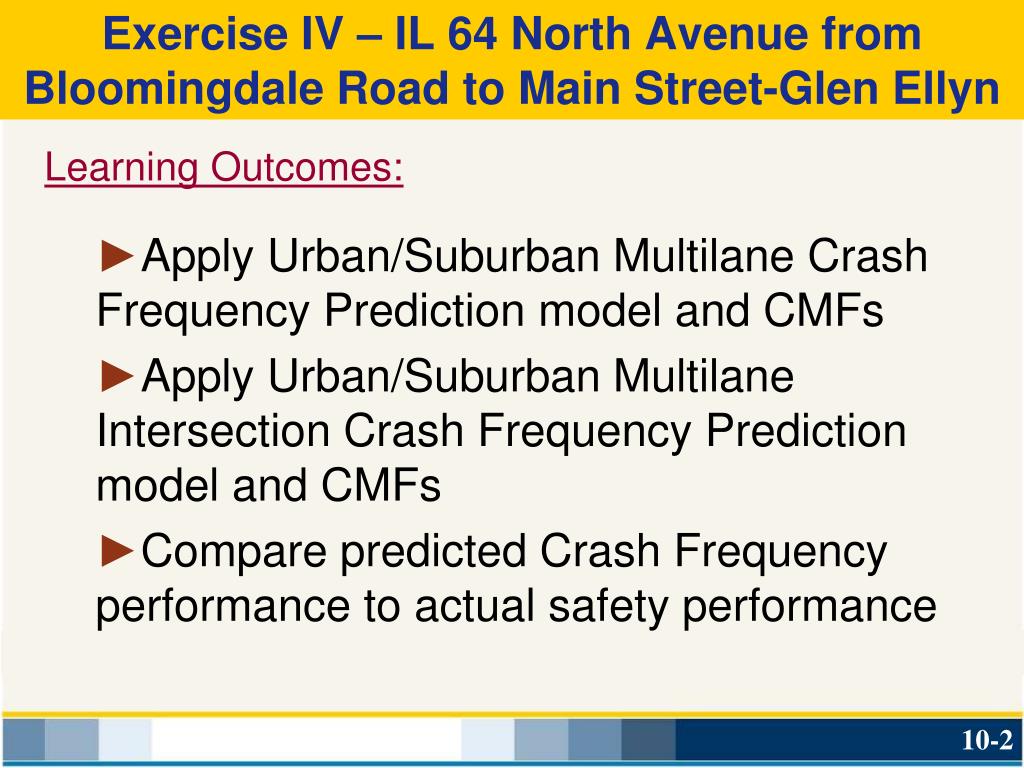 Exercise IV – IL 64 North Avenue from Bloomingdale Road to Main Street-Glen Ellyn

Learning Outcomes:

►Apply Urban/Suburban Multilane Crash Frequency Prediction model and CMFs

►Apply Urban/Suburban Multilane Intersection Crash Frequency Prediction model and CMFs

►Compare predicted Crash Frequency performance to actual safety performance

10-2